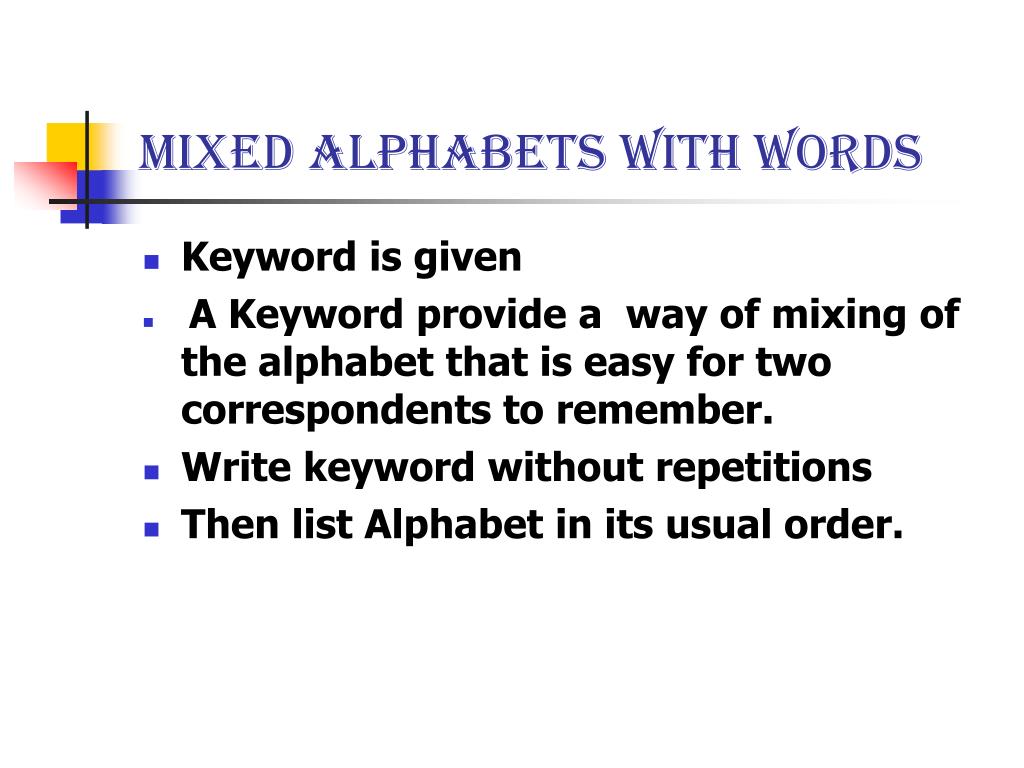 MIXED ALPHABETS WITH WORDS

- Keyword is given
- A Keyword provide a way of mixing of the alphabet that is easy for two correspondents to remember.
- Write keyword without repetitions
- Then list Alphabet in its usual order.